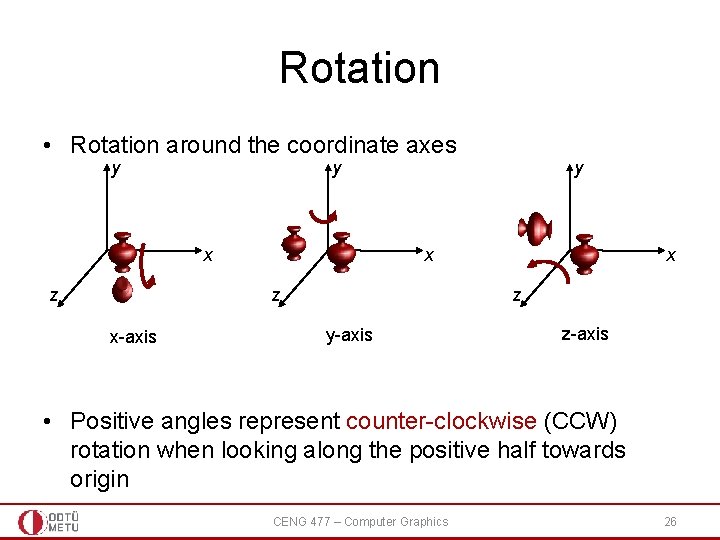 Rotation

• Rotation around the coordinate axes

y
x
z
x-axis

y
x
z
y-axis

y
x
z
z-axis

• Positive angles represent counter-clockwise (CCW) rotation when looking along the positive half towards origin

ODTÜ METU

CENG 477 – Computer Graphics

26